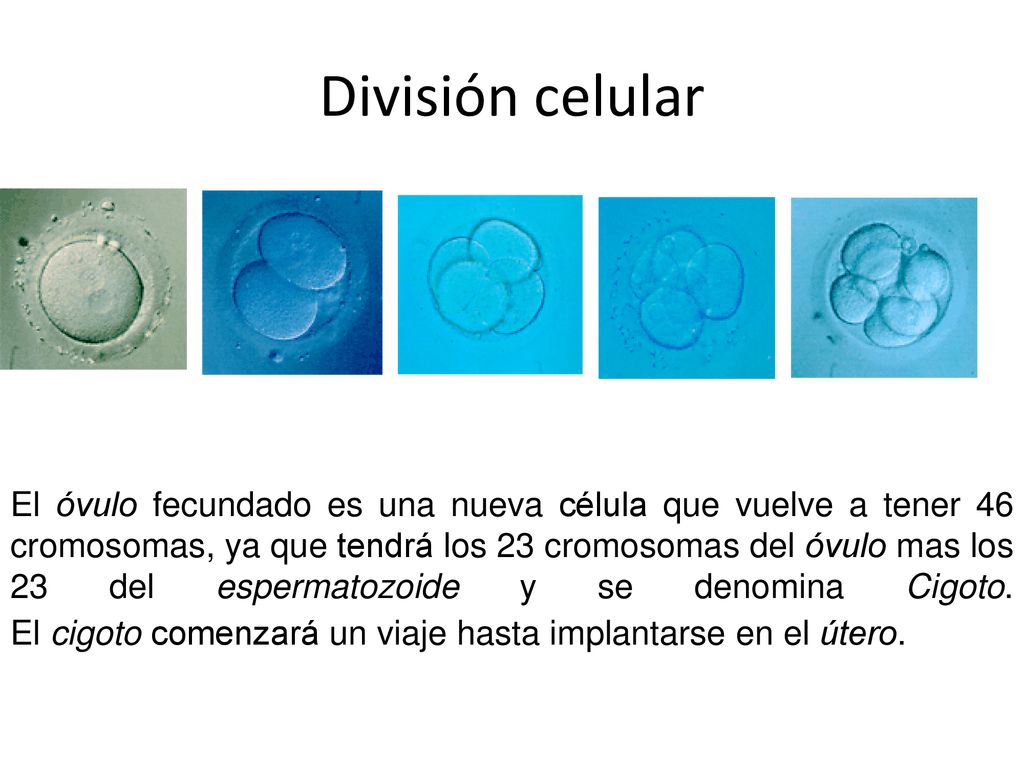 División celular

El óvulo fecundado es una nueva célula que vuelve a tener 46 cromosomas, ya que tendrá los 23 cromosomas del óvulo mas los 23 del espermatozoide y se denomina Cigoto.
El cigoto comenzará un viaje hasta implantarse en el útero.